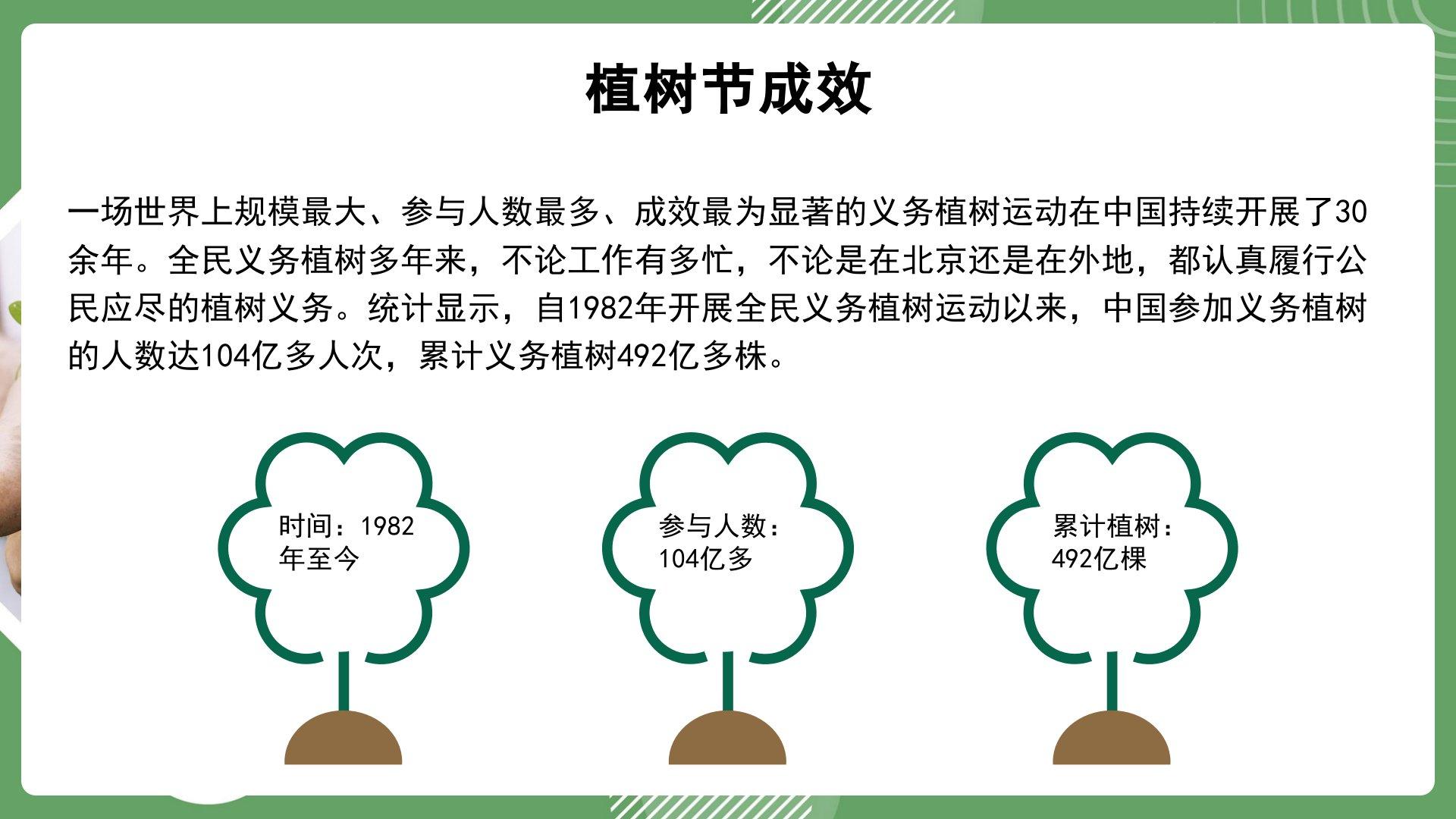 植树节成效

一场世界上规模最大、参与人数最多、成效最为显著的义务植树运动在中国持续开展了30余年。全民义务植树多年来，不论工作有多忙，不论是在北京还是在外地，都认真履行公民应尽的植树义务。统计显示，自1982年开展全民义务植树运动以来，中国参加义务植树的人数达104亿多人次，累计义务植树492亿多株。

时间：1982年至今

参与人数：104亿多

累计植树：492亿棵